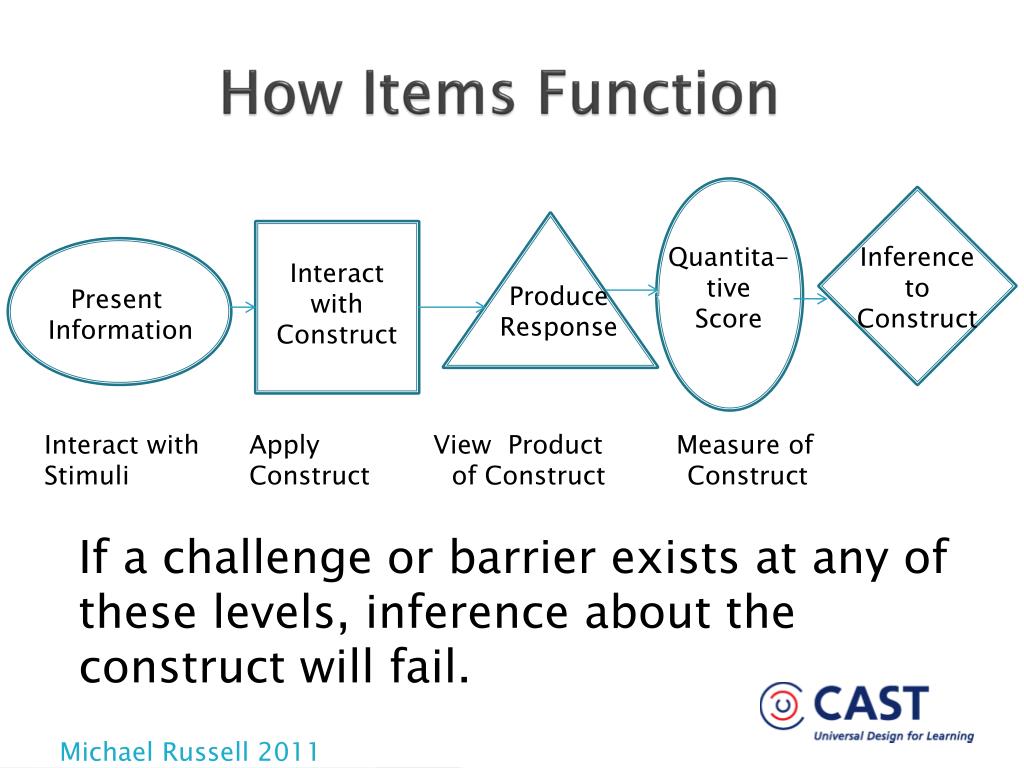 How Items Function

Present Information

Interact with Construct

Produce Response

Quantitative Score

Inference to Construct

Interact with Stimuli

Apply Construct

View Product of Construct

Measure of Construct

If a challenge or barrier exists at any of these levels, inference about the construct will fail.

CAST
Universal Design for Learning

Michael Russell 2011